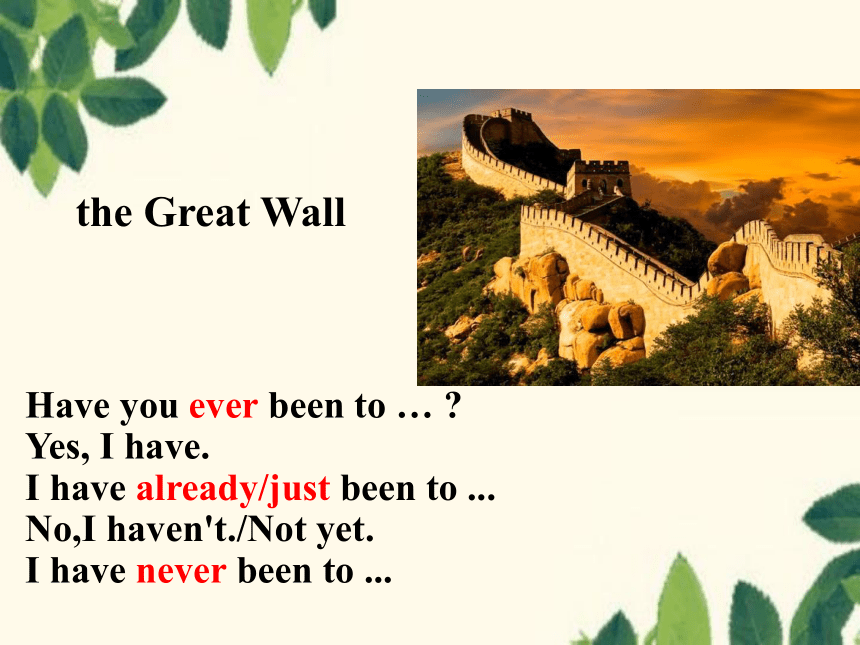 the Great Wall

Have you ever been to … ?
Yes, I have.
I have already/just been to ...
No,I haven't./Not yet.
I have never been to ...